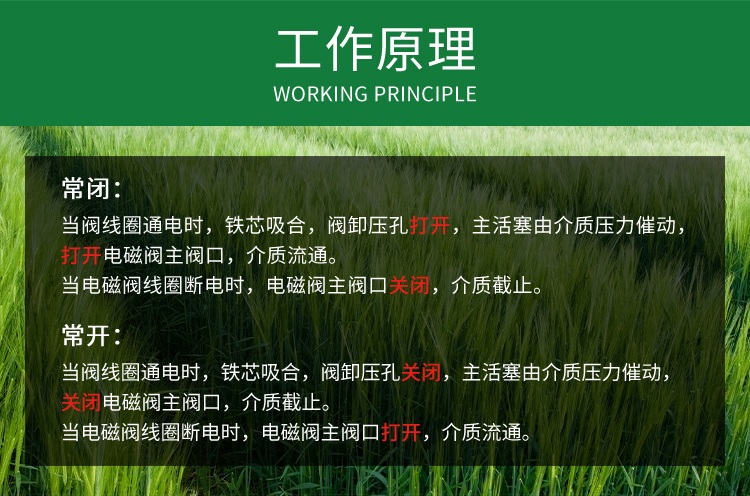 工作原理
WORKING PRINCIPLE

常闭：
当阀线圈通电时，铁芯吸合，阀卸压孔打开，主活塞由介质压力催动，打开电磁阀主阀口，介质流通。
当电磁阀线圈断电时，电磁阀主阀口关闭，介质截止。

常开：
当阀线圈通电时，铁芯吸合，阀卸压孔关闭，主活塞由介质压力催动，关闭电磁阀主阀口，介质截止。
当电磁阀线圈断电时，电磁阀主阀口打开，介质流通。